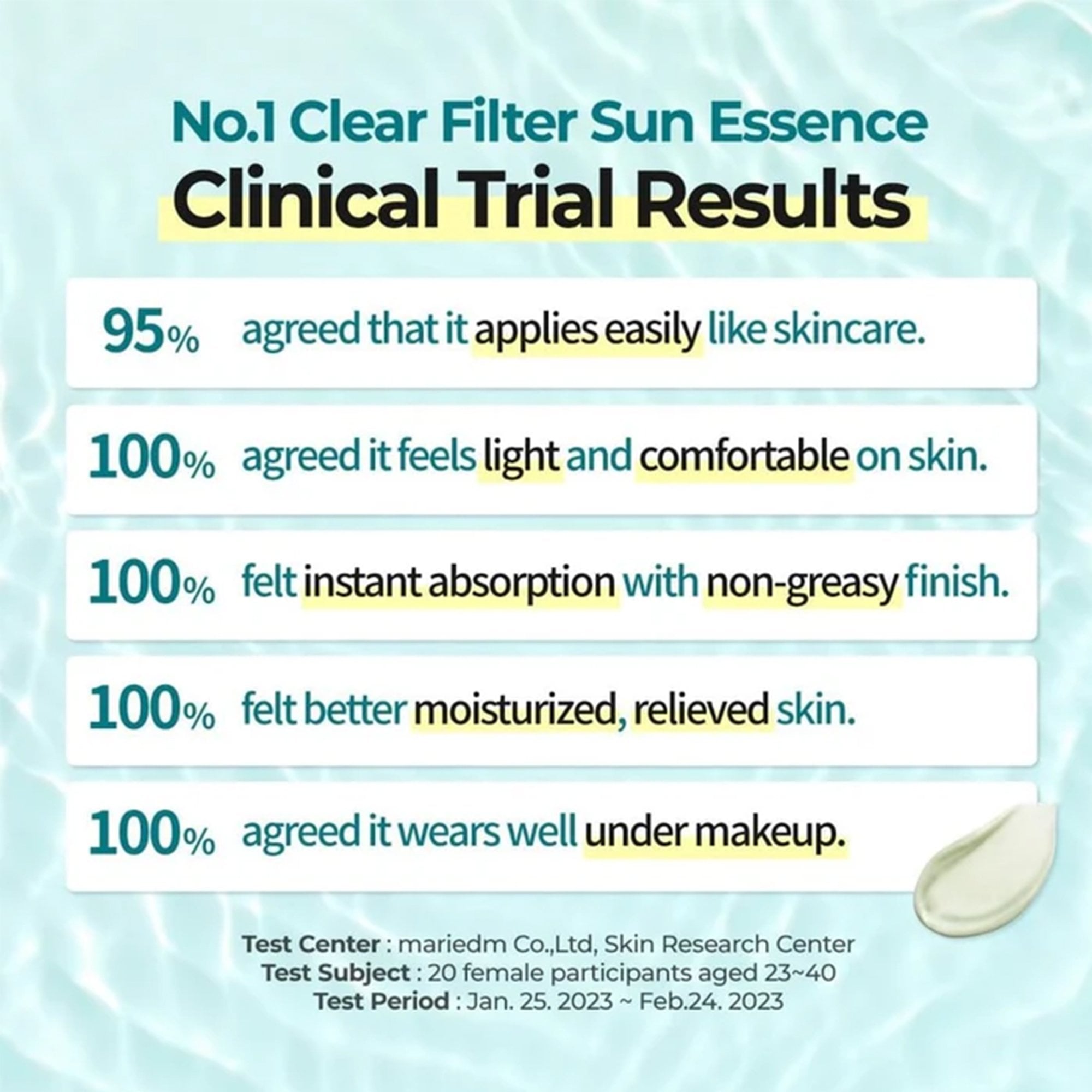 No.1 Clear Filter Sun Essence
Clinical Trial Results

95% agreed that it applies easily like skincare.

100% agreed it feels light and comfortable on skin.

100% felt instant absorption with non-greasy finish.

100% felt better moisturized, relieved skin.

100% agreed it wears well under makeup.

Test Center : mariedm Co.,Ltd, Skin Research Center
Test Subject : 20 female participants aged 23~40
Test Period : Jan. 25. 2023 ~ Feb.24. 2023